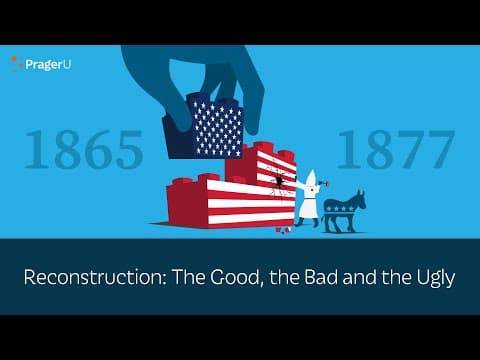 PragerU

1865

1877

Reconstruction: The Good, the Bad and the Ugly